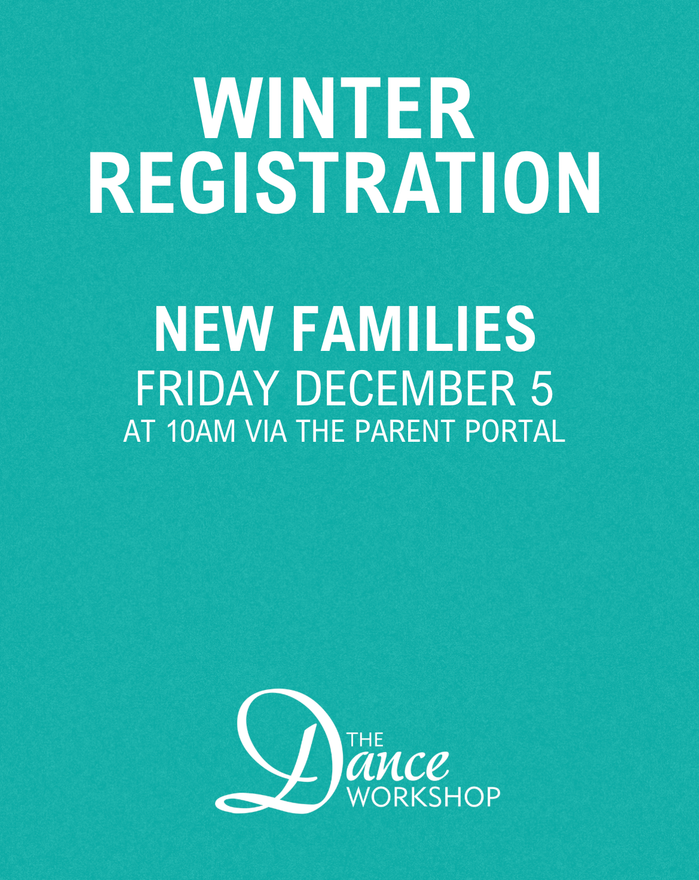 WINTER REGISTRATION

NEW FAMILIES
FRIDAY DECEMBER 5
AT 10AM VIA THE PARENT PORTAL

THE Dance WORKSHOP